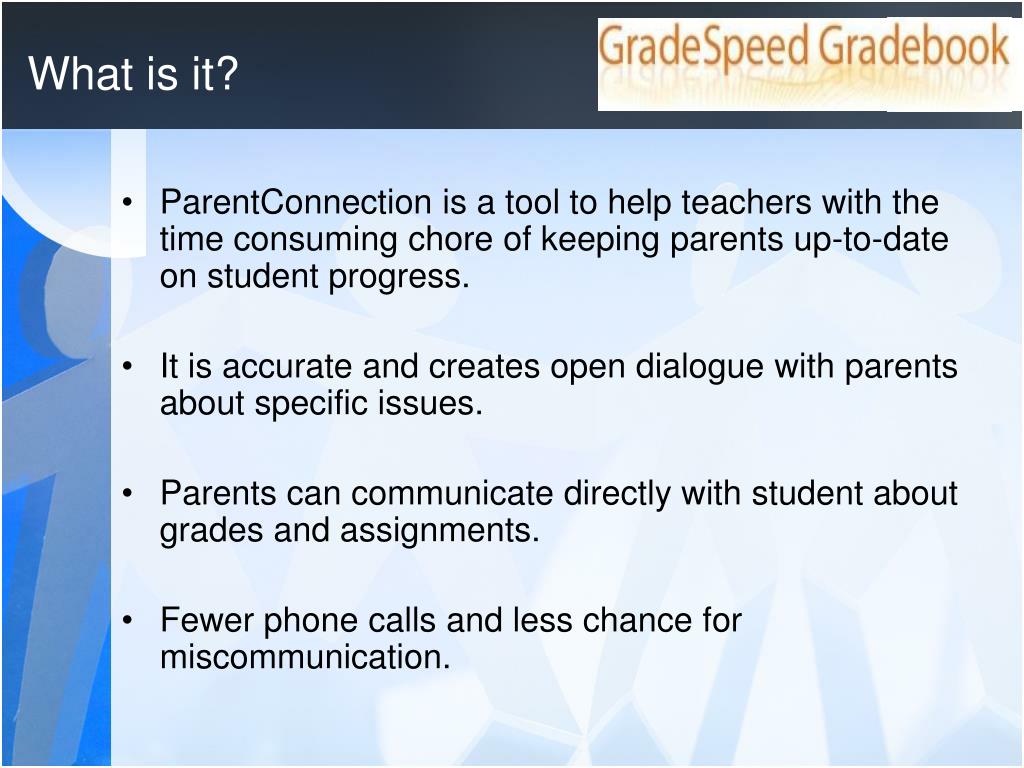 What is it?

GradeSpeed Gradebook

• ParentConnection is a tool to help teachers with the time consuming chore of keeping parents up-to-date on student progress.

• It is accurate and creates open dialogue with parents about specific issues.

• Parents can communicate directly with student about grades and assignments.

• Fewer phone calls and less chance for miscommunication.